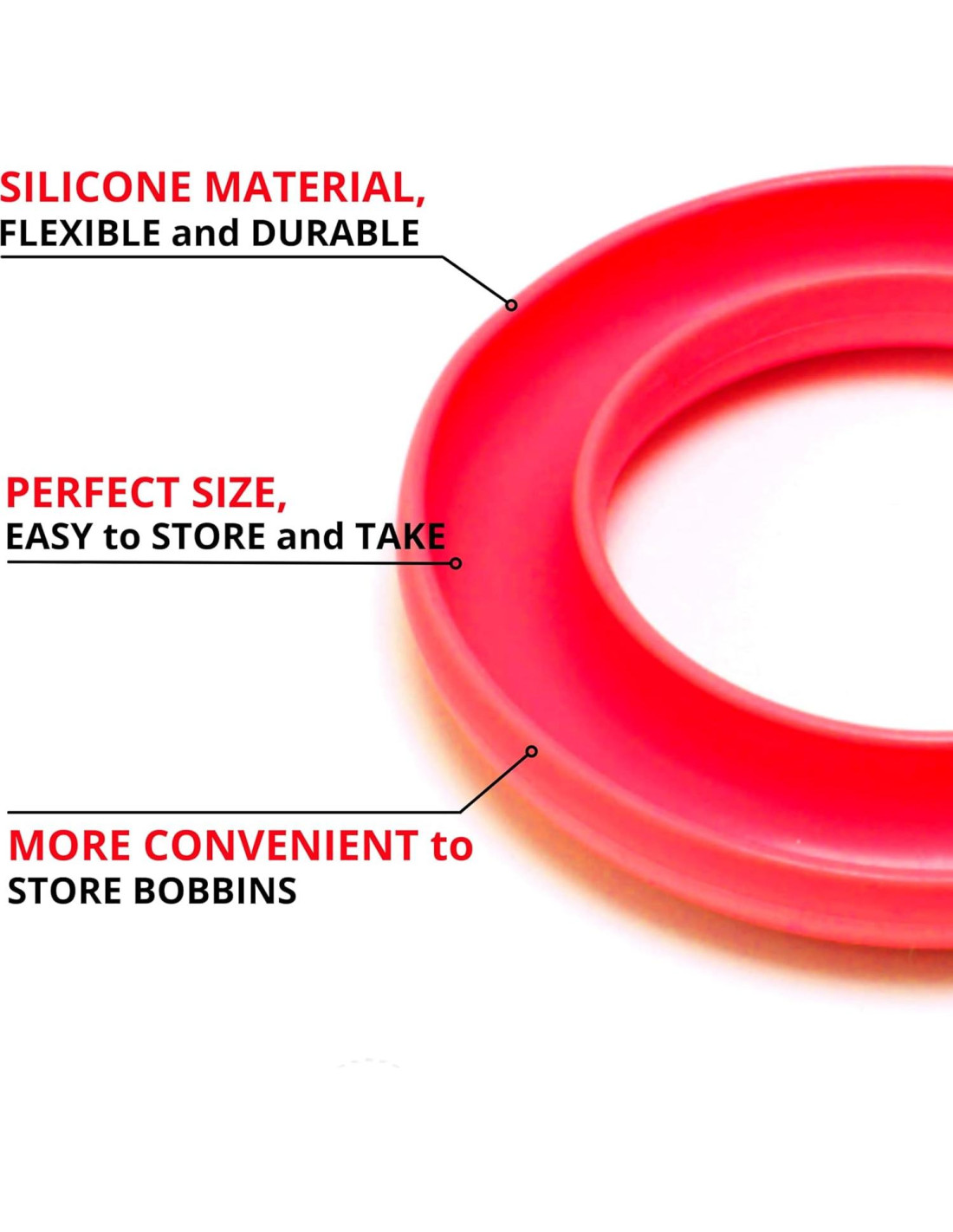 SILICONE MATERIAL,
FLEXIBLE and DURABLE

PERFECT SIZE,
EASY to STORE and TAKE

MORE CONVENIENT to
STORE BOBBINS